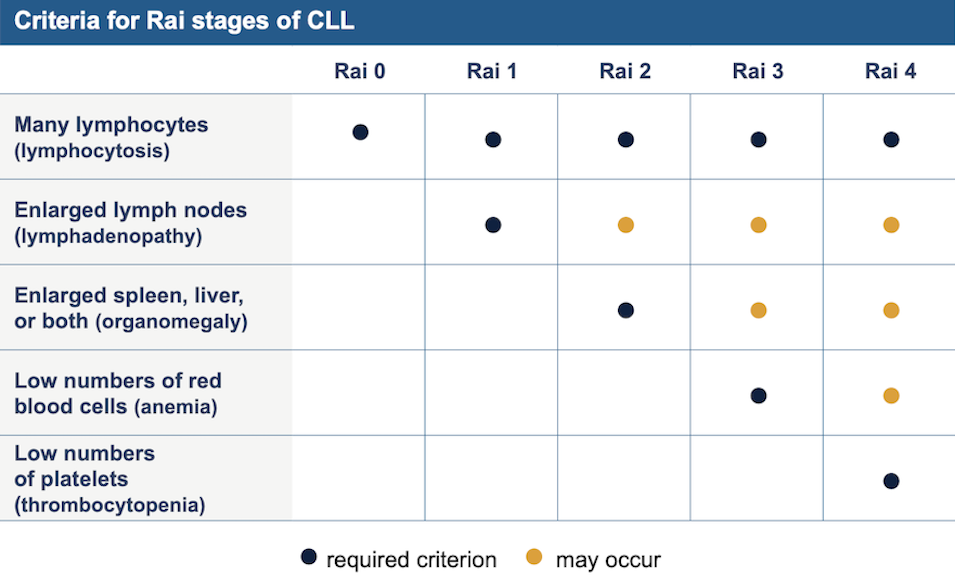 Criteria for Rai stages of CLL

| | Rai 0 | Rai 1 | Rai 2 | Rai 3 | Rai 4 |
|---|---|---|---|---|---|
| Many lymphocytes (lymphocytosis) | ● | ● | ● | ● | ● |
| Enlarged lymph nodes (lymphadenopathy) | | ● | ● | ● | ● |
| Enlarged spleen, liver, or both (organomegaly) | | | ● | ● | ● |
| Low numbers of red blood cells (anemia) | | | | ● | ● |
| Low numbers of platelets (thrombocytopenia) | | | | | ● |

● required criterion ● may occur